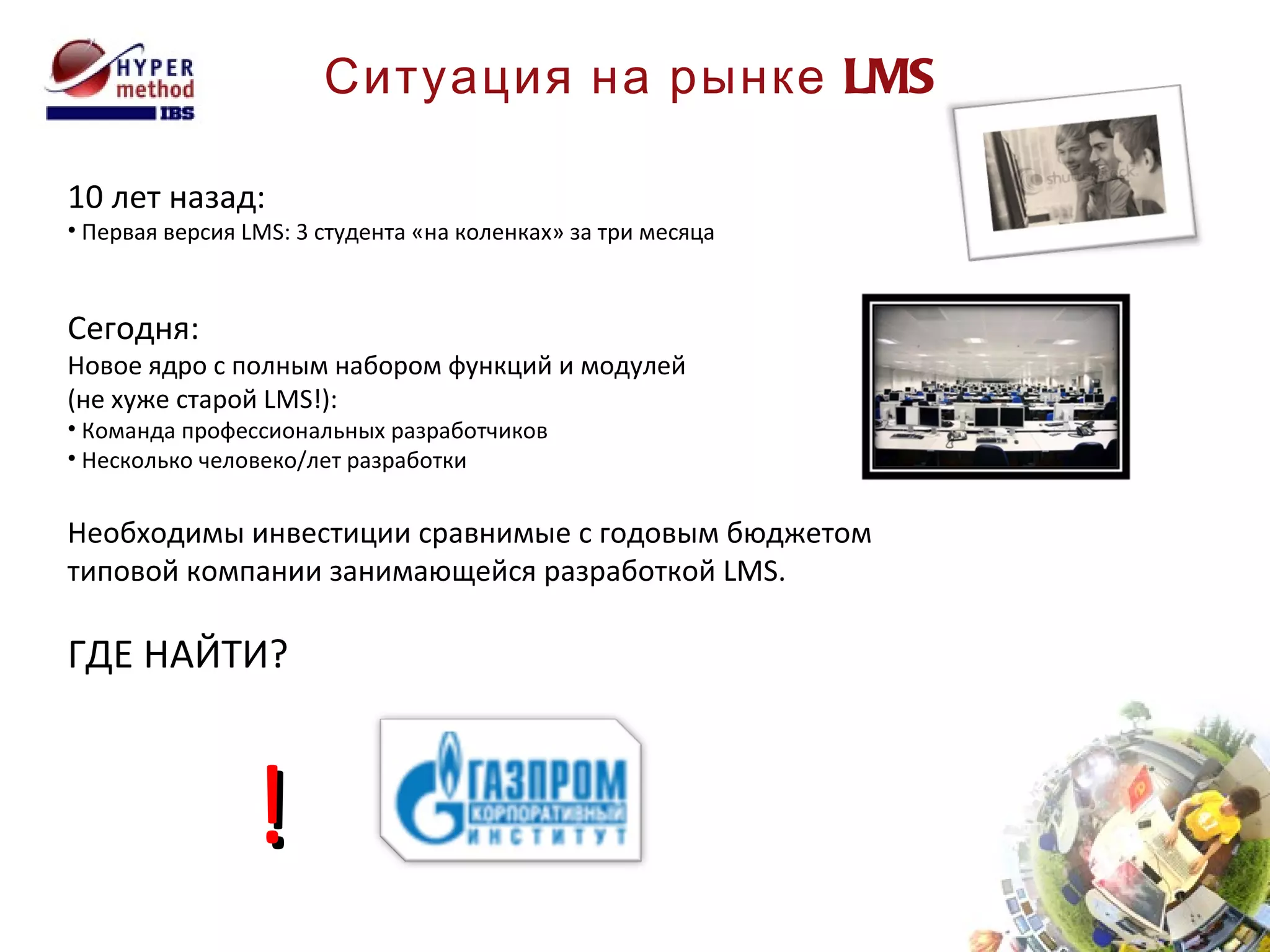 HYPER method IBS

Ситуация на рынке LMS

shutterstock

10 лет назад:
• Первая версия LMS: 3 студента «на коленках» за три месяца

Сегодня:
Новое ядро с полным набором функций и модулей (не хуже старой LMS!):
• Команда профессиональных разработчиков
• Несколько человеко/лет разработки

Необходимы инвестиции сравнимые с годовым бюджетом типовой компании занимающейся разработкой LMS.

ГДЕ НАЙТИ?

!

ГАЗПРОМ КОРПОРАТИВНЫЙ ИНСТИТУТ